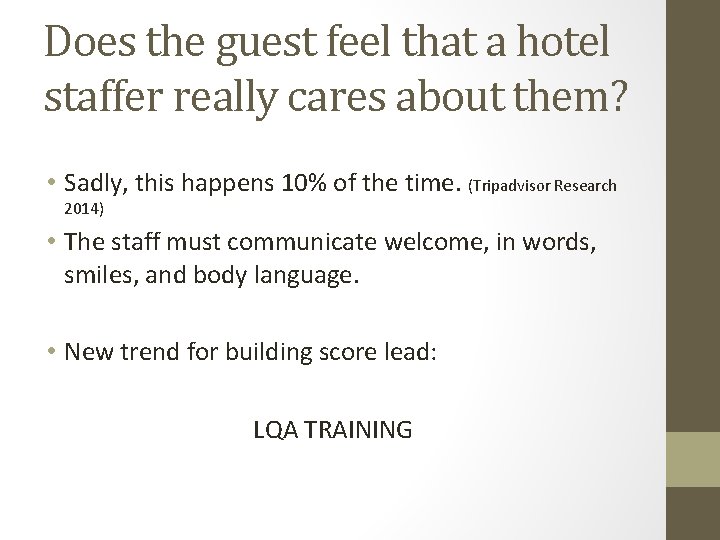 Does the guest feel that a hotel staffer really cares about them?

• Sadly, this happens 10% of the time. (Tripadvisor Research 2014)
• The staff must communicate welcome, in words, smiles, and body language.

• New trend for building score lead:

LQA TRAINING